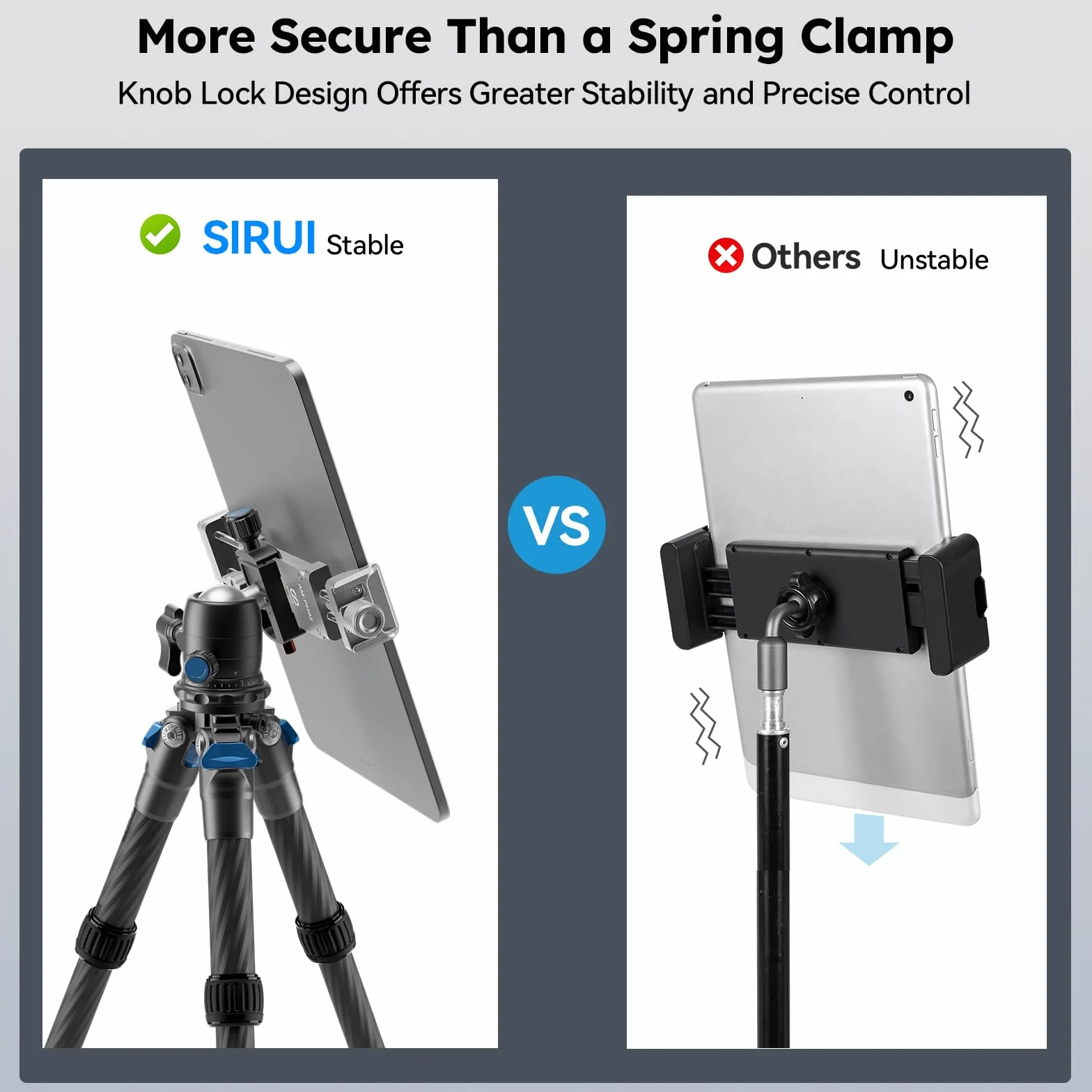 More Secure Than a Spring Clamp

Knob Lock Design Offers Greater Stability and Precise Control

SIRUI Stable

VS

Others Unstable